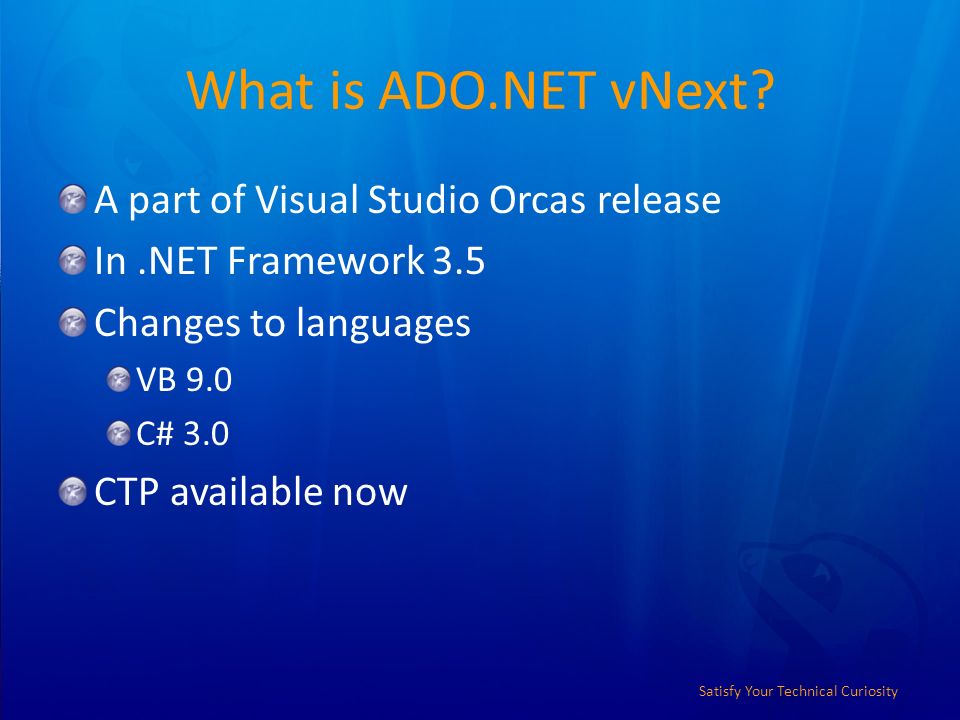 What is ADO.NET vNext?

A part of Visual Studio Orcas release
In .NET Framework 3.5
Changes to languages
VB 9.0
C# 3.0
CTP available now

Satisfy Your Technical Curiosity